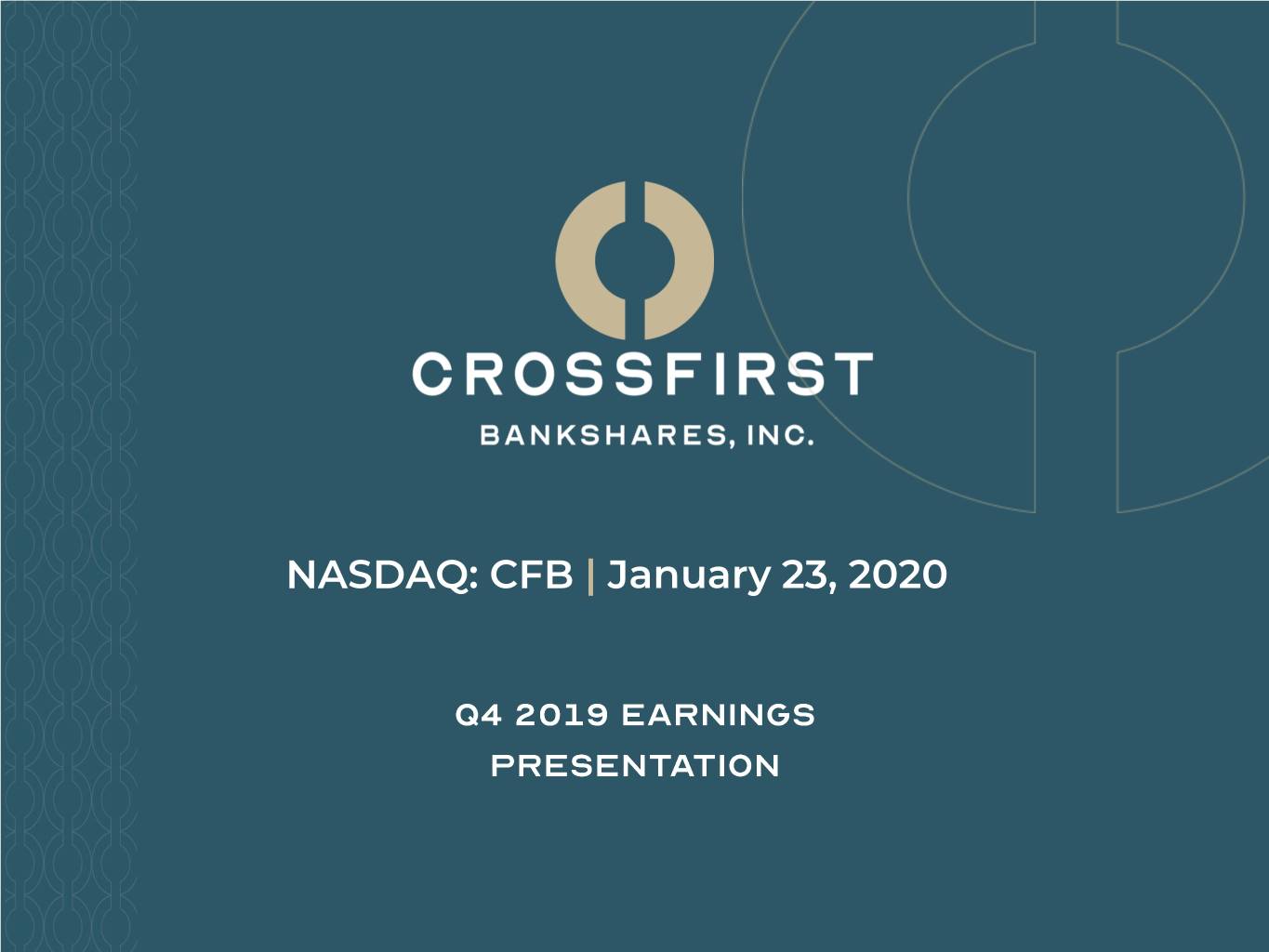 CROSSFIRST

BANKSHARES, INC.

NASDAQ: CFB | January 23, 2020

Q4 2019 EARNINGS PRESENTATION